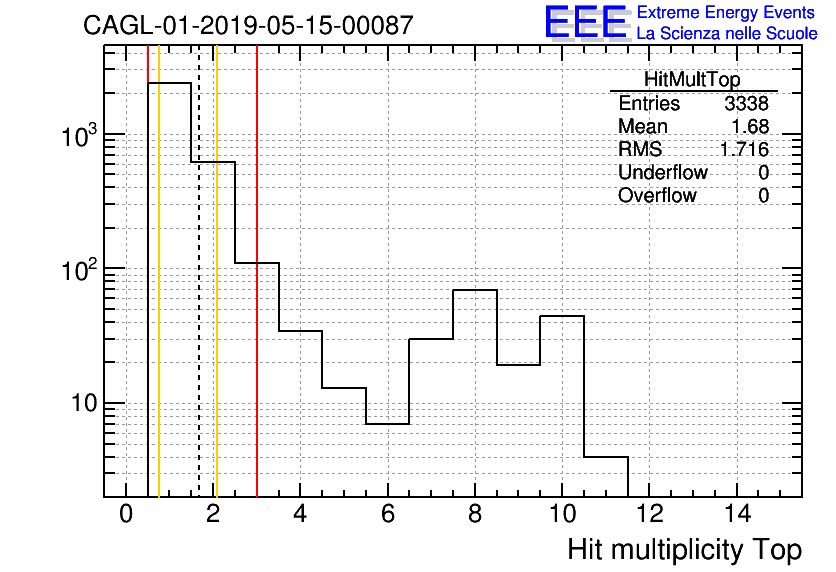 CAGL-01-2019-05-15-00087

EEE Extreme Energy Events
La Scienza nelle Scuole

| HitMultTop | |
|---|---|
| Entries | 3338 |
| Mean | 1.68 |
| RMS | 1.716 |
| Underflow | 0 |
| Overflow | 0 |

$10^3$
$10^2$
10

0 2 4 6 8 10 12 14

Hit multiplicity Top